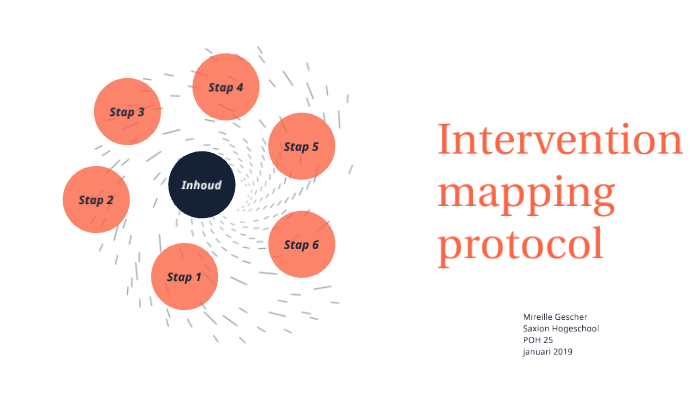 Stap 4

Stap 3

Stap 5

Inhoud

Stap 2

Stap 6

Stap 1

Intervention mapping protocol

Mireille Gescher
Saxion Hogeschool
POH 25
januari 2019